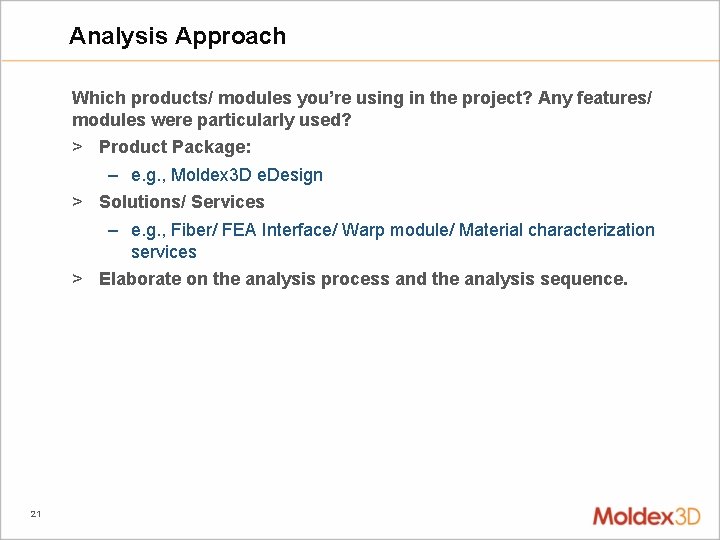 Analysis Approach

Which products/ modules you’re using in the project? Any features/ modules were particularly used?

> Product Package:

– e.g., Moldex3D eDesign

> Solutions/ Services

– e.g., Fiber/ FEA Interface/ Warp module/ Material characterization services

> Elaborate on the analysis process and the analysis sequence.

21

Moldex3D